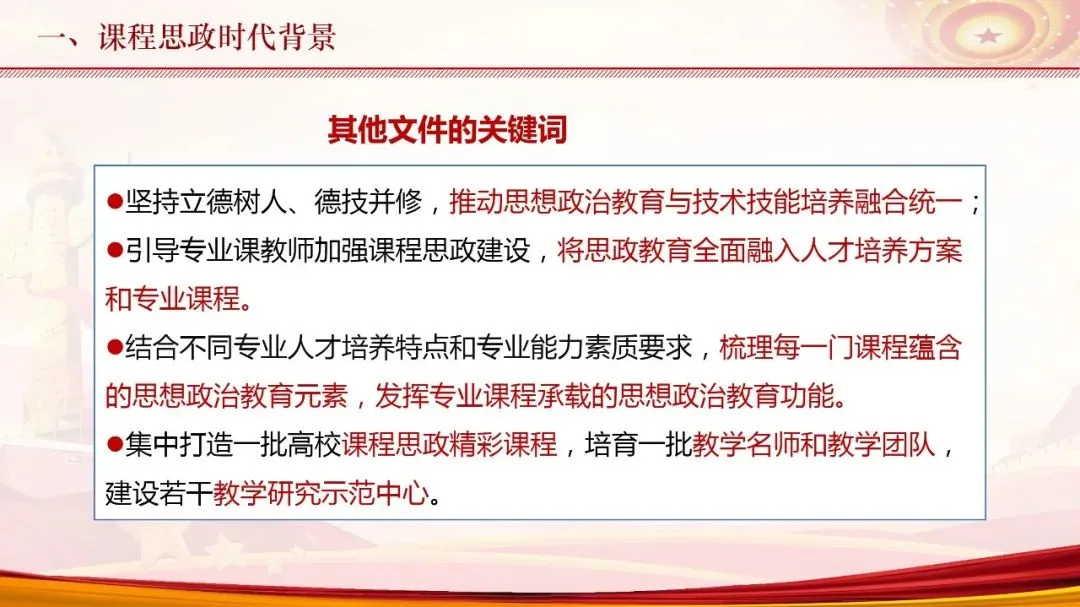 一、课程思政时代背景

其他文件的关键词

●坚持立德树人、德技并修，推动思想政治教育与技术技能培养融合统一；
●引导专业课教师加强课程思政建设，将思政教育全面融入人才培养方案和专业课程。
●结合不同专业人才培养特点和专业能力素质要求，梳理每一门课程蕴含的思想政治教育元素，发挥专业课程承载的思想政治教育功能。
●集中打造一批高校课程思政精彩课程，培育一批教学名师和教学团队，建设若干教学研究示范中心。